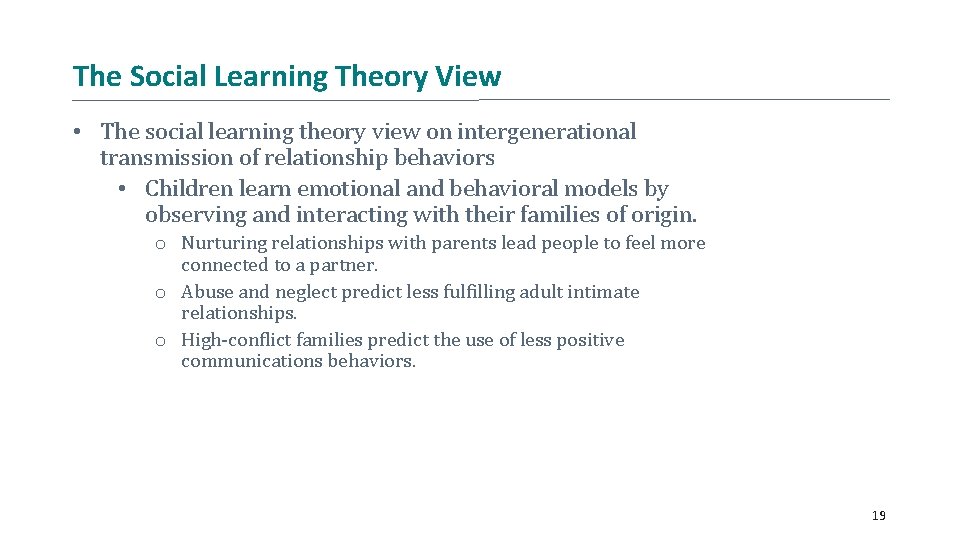 The Social Learning Theory View

• The social learning theory view on intergenerational transmission of relationship behaviors
  • Children learn emotional and behavioral models by observing and interacting with their families of origin.
    o Nurturing relationships with parents lead people to feel more connected to a partner.
    o Abuse and neglect predict less fulfilling adult intimate relationships.
    o High-conflict families predict the use of less positive communications behaviors.

19